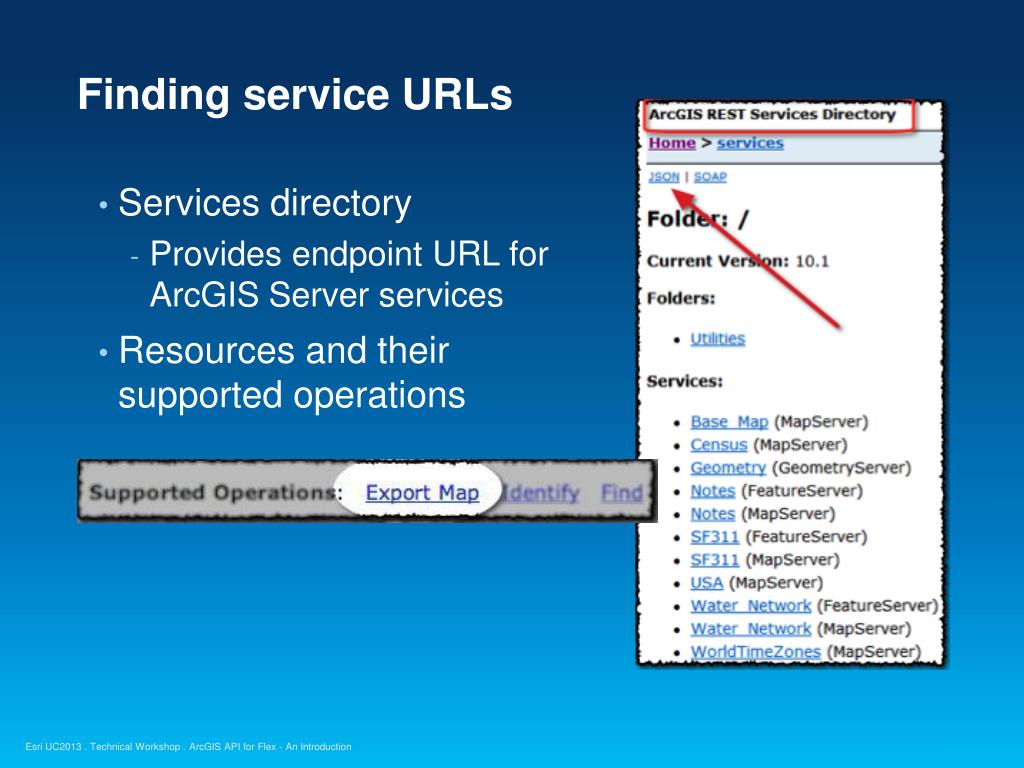 Finding service URLs

• Services directory
  - Provides endpoint URL for ArcGIS Server services
• Resources and their supported operations

Supported Operations: Export Map Identify Find

ArcGIS REST Services Directory

Home > services

JSON | SOAP

Folder: /

Current Version: 10.1

Folders:

• Utilities

Services:

• Base_Map (MapServer)
• Census (MapServer)
• Geometry (GeometryServer)
• Notes (FeatureServer)
• Notes (MapServer)
• SF311 (FeatureServer)
• SF311 (MapServer)
• USA (MapServer)
• Water_Network (FeatureServer)
• Water_Network (MapServer)
• WorldTimeZones (MapServer)

Esri UC2013 . Technical Workshop . ArcGIS API for Flex - An Introduction